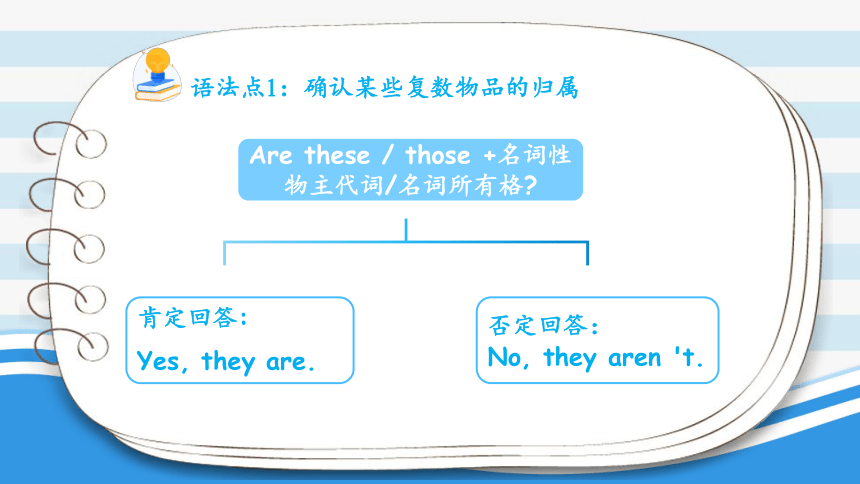 语法点1：确认某些复数物品的归属

Are these / those +名词性物主代词/名词所有格?

肯定回答：
Yes, they are.

否定回答：
No, they aren 't.